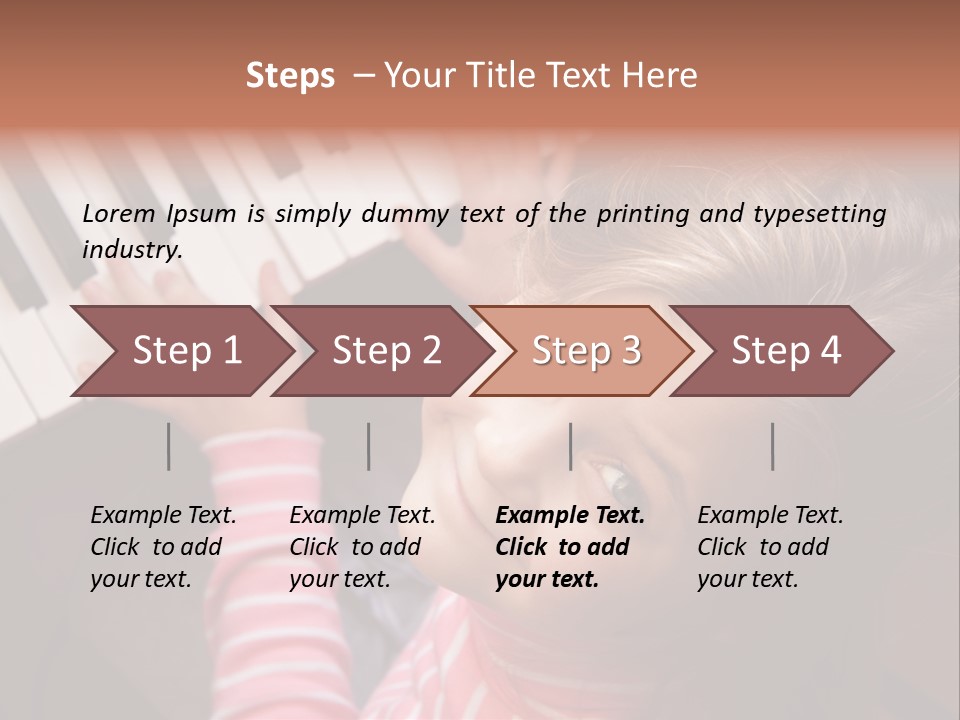 Steps – Your Title Text Here

Lorem Ipsum is simply dummy text of the printing and typesetting industry.

Step 1

Step 2

Step 3

Step 4

Example Text. Click to add your text.

Example Text. Click to add your text.

Example Text. Click to add your text.

Example Text. Click to add your text.